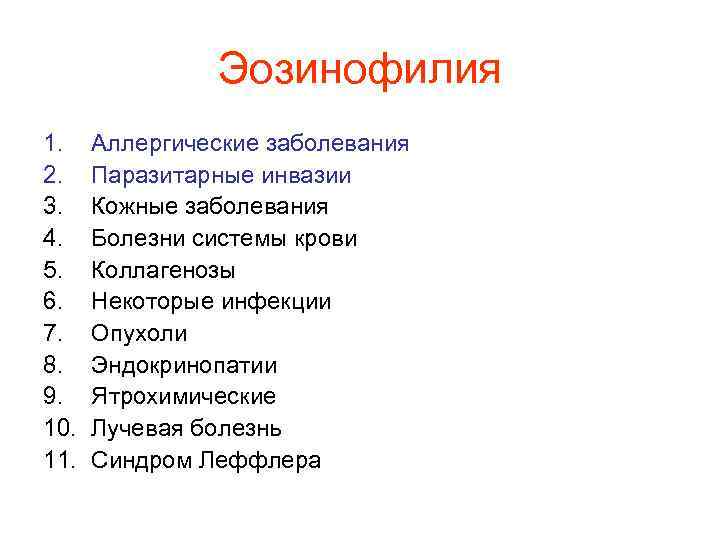 Эозинофилия

1. Аллергические заболевания
2. Паразитарные инвазии
3. Кожные заболевания
4. Болезни системы крови
5. Коллагенозы
6. Некоторые инфекции
7. Опухоли
8. Эндокринопатии
9. Ятрохимические
10. Лучевая болезнь
11. Синдром Леффлера